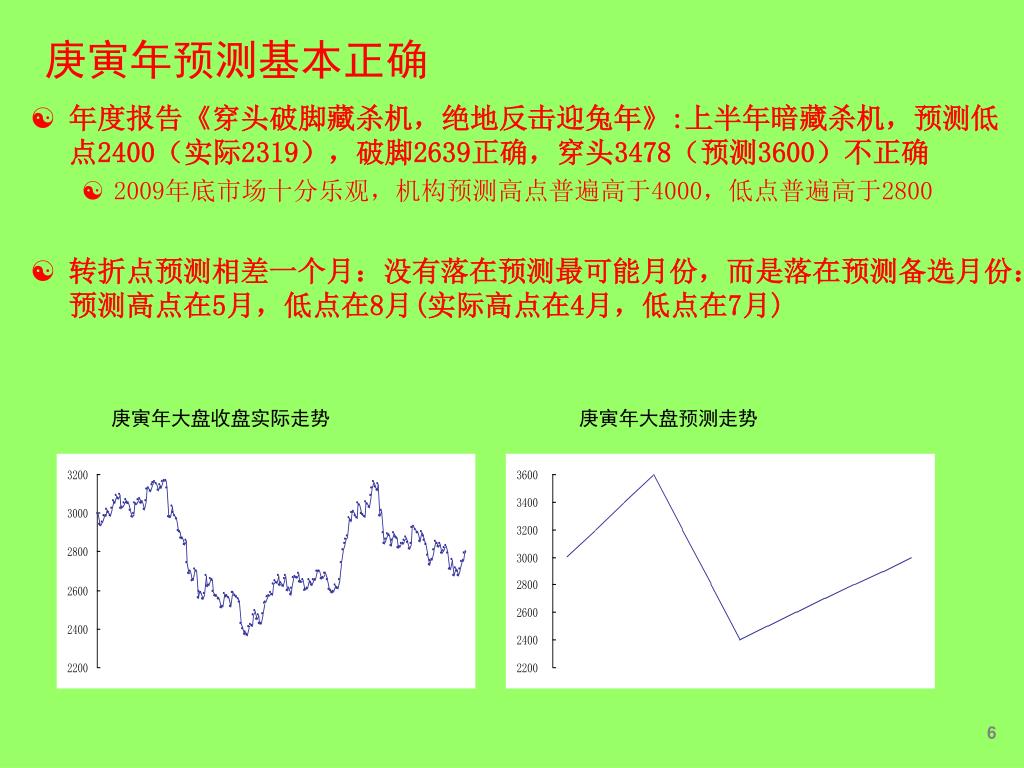 庚寅年预测基本正确

☯ 年度报告《穿头破脚藏杀机，绝地反击迎兔年》:上半年暗藏杀机，预测低点2400（实际2319），破脚2639正确，穿头3478（预测3600）不正确

☯ 2009年底市场十分乐观，机构预测高点普遍高于4000，低点普遍高于2800

☯ 转折点预测相差一个月：没有落在预测最可能月份，而是落在预测备选月份：预测高点在5月，低点在8月(实际高点在4月，低点在7月)

庚寅年大盘收盘实际走势

3200
3000
2800
2600
2400
2200

庚寅年大盘预测走势

3600
3400
3200
3000
2800
2600
2400
2200

6